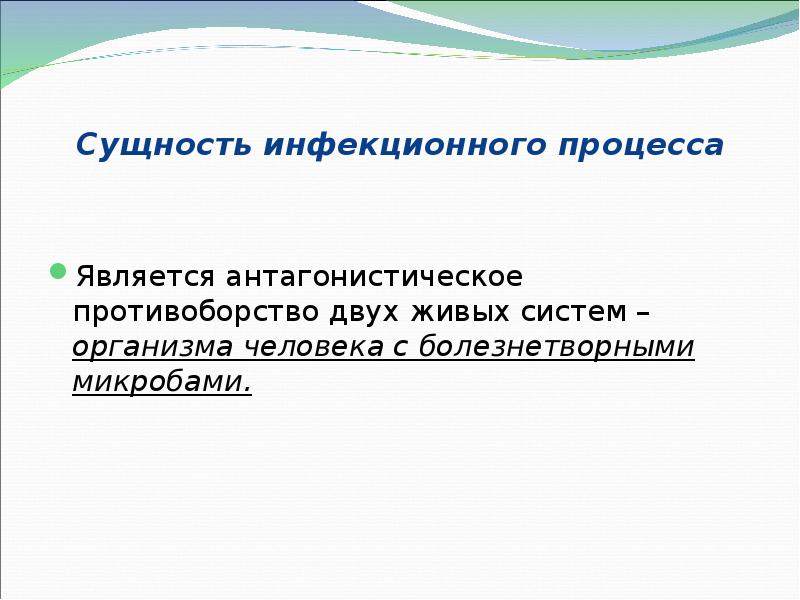 Сущность инфекционного процесса

Является антагонистическое противоборство двух живых систем – организма человека с болезнетворными микробами.